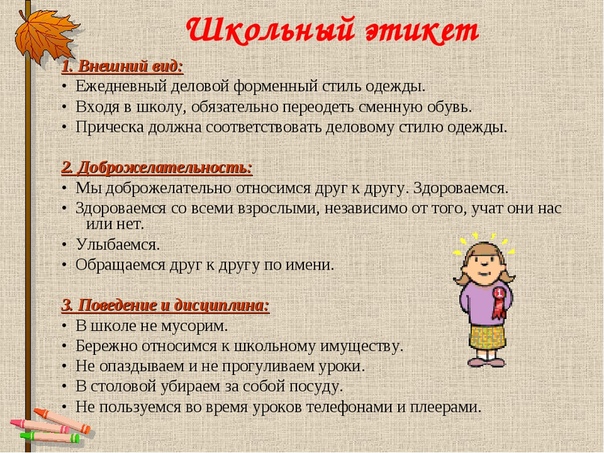 Школьный этикет

1. Внешний вид:
• Ежедневный деловой форменный стиль одежды.
• Входя в школу, обязательно переодеть сменную обувь.
• Прическа должна соответствовать деловому стилю одежды.

2. Доброжелательность:
• Мы доброжелательно относимся друг к другу. Здороваемся.
• Здороваемся со всеми взрослыми, независимо от того, учат они нас или нет.
• Улыбаемся.
• Обращаемся друг к другу по имени.

3. Поведение и дисциплина:
• В школе не мусорим.
• Бережно относимся к школьному имуществу.
• Не опаздываем и не прогуливаем уроки.
• В столовой убираем за собой посуду.
• Не пользуемся во время уроков телефонами и плеерами.

1